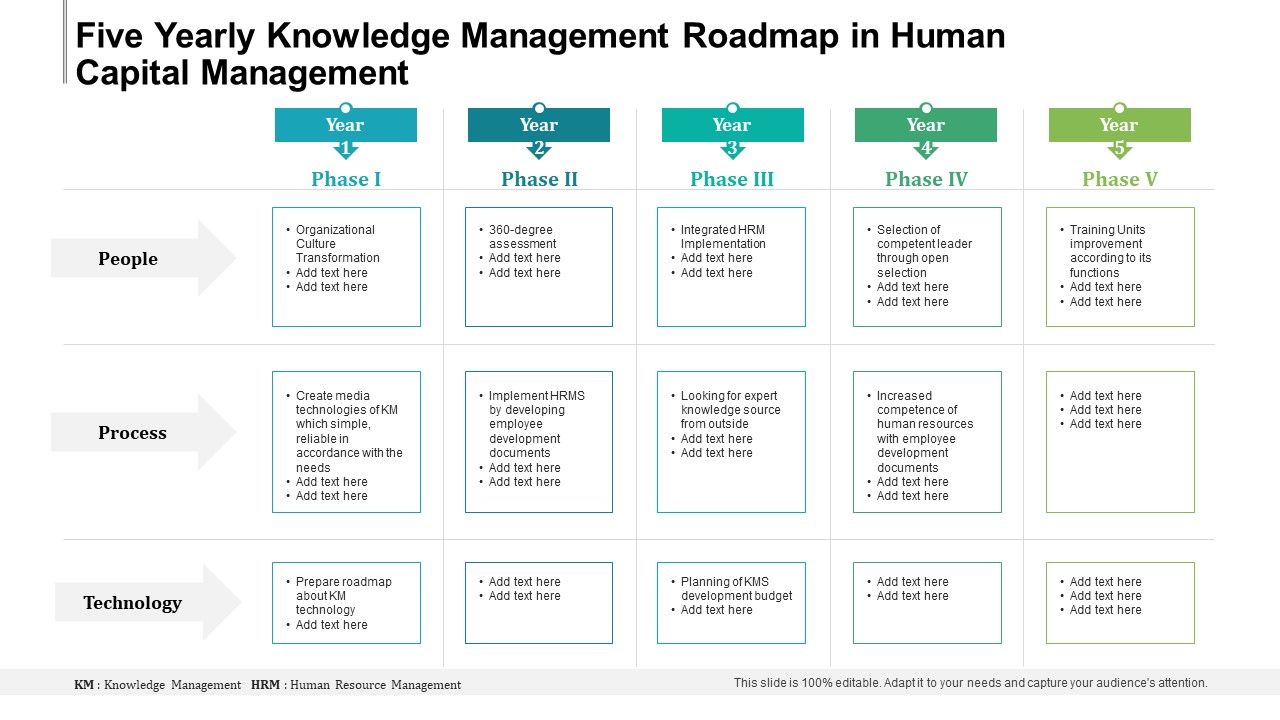 Five Yearly Knowledge Management Roadmap in Human Capital Management

| | Year 1 Phase I | Year 2 Phase II | Year 3 Phase III | Year 4 Phase IV | Year 5 Phase V |
|---|---|---|---|---|---|
| People | • Organizational Culture Transformation • Add text here • Add text here | • 360-degree assessment • Add text here • Add text here | • Integrated HRM Implementation • Add text here • Add text here | • Selection of competent leader through open selection • Add text here • Add text here | • Training Units improvement according to its functions • Add text here • Add text here |
| Process | • Create media technologies of KM which simple, reliable in accordance with the needs • Add text here • Add text here | • Implement HRMS by developing employee development documents • Add text here • Add text here | • Looking for expert knowledge source from outside • Add text here • Add text here | • Increased competence of human resources with employee development documents • Add text here • Add text here | • Add text here • Add text here • Add text here |
| Technology | • Prepare roadmap about KM technology • Add text here | • Add text here • Add text here | • Planning of KMS development budget • Add text here | • Add text here • Add text here | • Add text here • Add text here • Add text here |

KM : Knowledge Management HRM : Human Resource Management

This slide is 100% editable. Adapt it to your needs and capture your audience's attention.